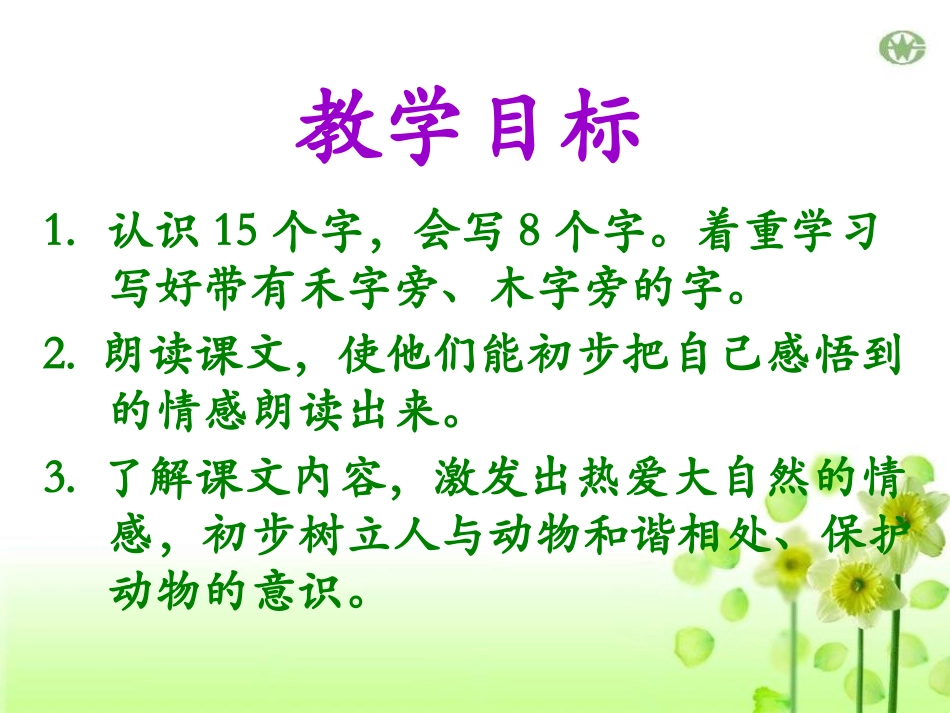 教学目标

1. 认识 15 个字，会写 8 个字。着重学习写好带有禾字旁、木字旁的字。

2. 朗读课文，使他们能初步把自己感悟到的情感朗读出来。

3. 了解课文内容，激发出热爱大自然的情感，初步树立人与动物和谐相处、保护动物的意识。